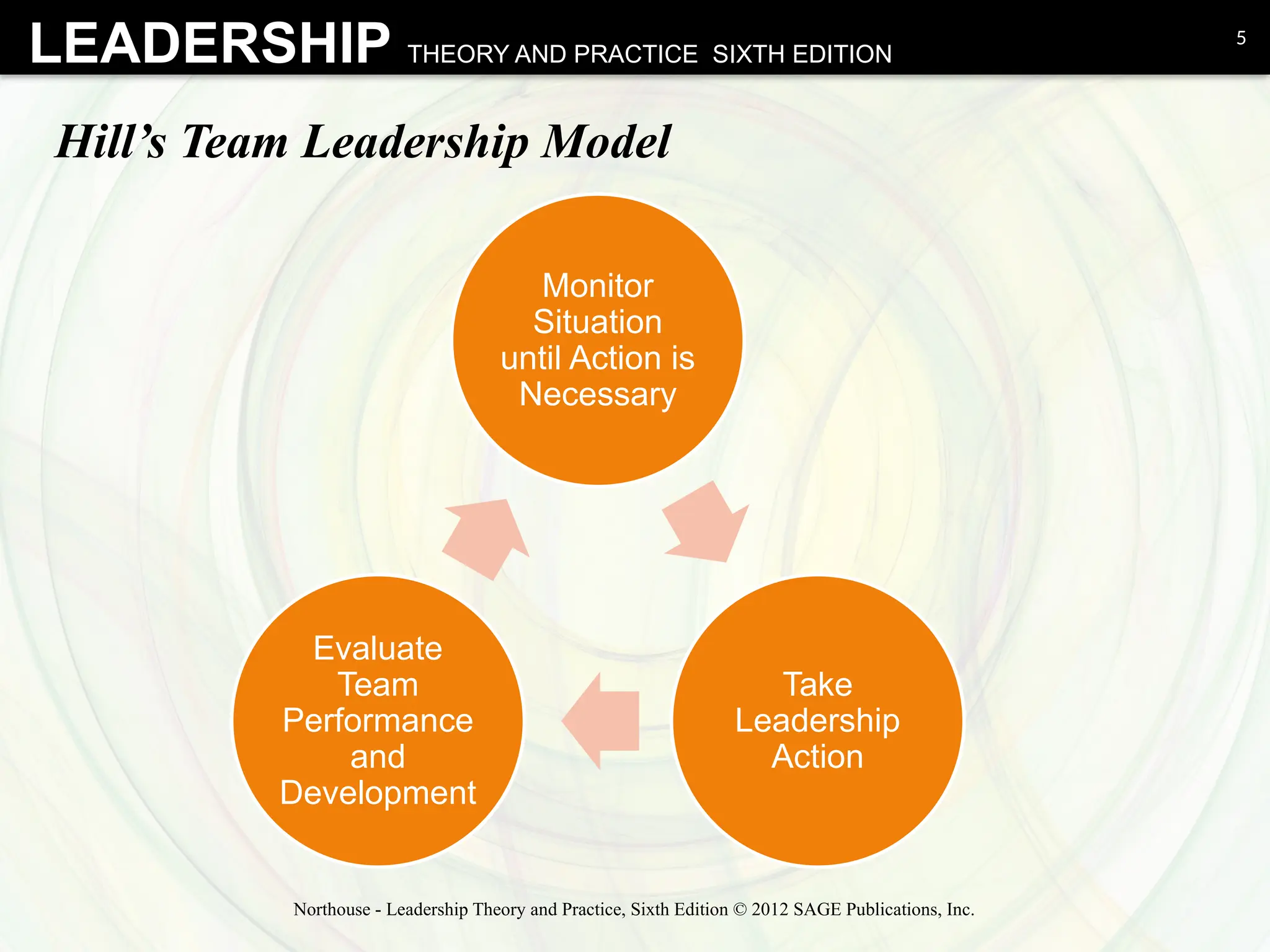 LEADERSHIP THEORY AND PRACTICE SIXTH EDITION

5

Hill's Team Leadership Model

Monitor Situation until Action is Necessary

Take Leadership Action

Evaluate Team Performance and Development

Northouse - Leadership Theory and Practice, Sixth Edition © 2012 SAGE Publications, Inc.